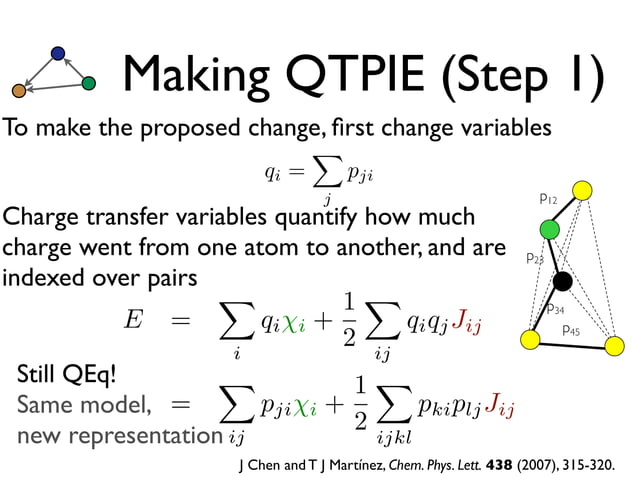 Making QTPIE (Step 1)

To make the proposed change, first change variables

$q_i = \sum_j p_{ji}$

Charge transfer variables quantify how much charge went from one atom to another, and are indexed over pairs

$p_{12}$ $p_{23}$ $p_{34}$ $p_{45}$

$E = \sum_i q_i \chi_i + \frac{1}{2} \sum_{ij} q_i q_j J_{ij}$

Still QEq!
Same model, new representation $= \sum_{ij} p_{ji} \chi_i + \frac{1}{2} \sum_{ijkl} p_{ki} p_{lj} J_{ij}$

J Chen and T J Martínez, Chem. Phys. Lett. 438 (2007), 315-320.